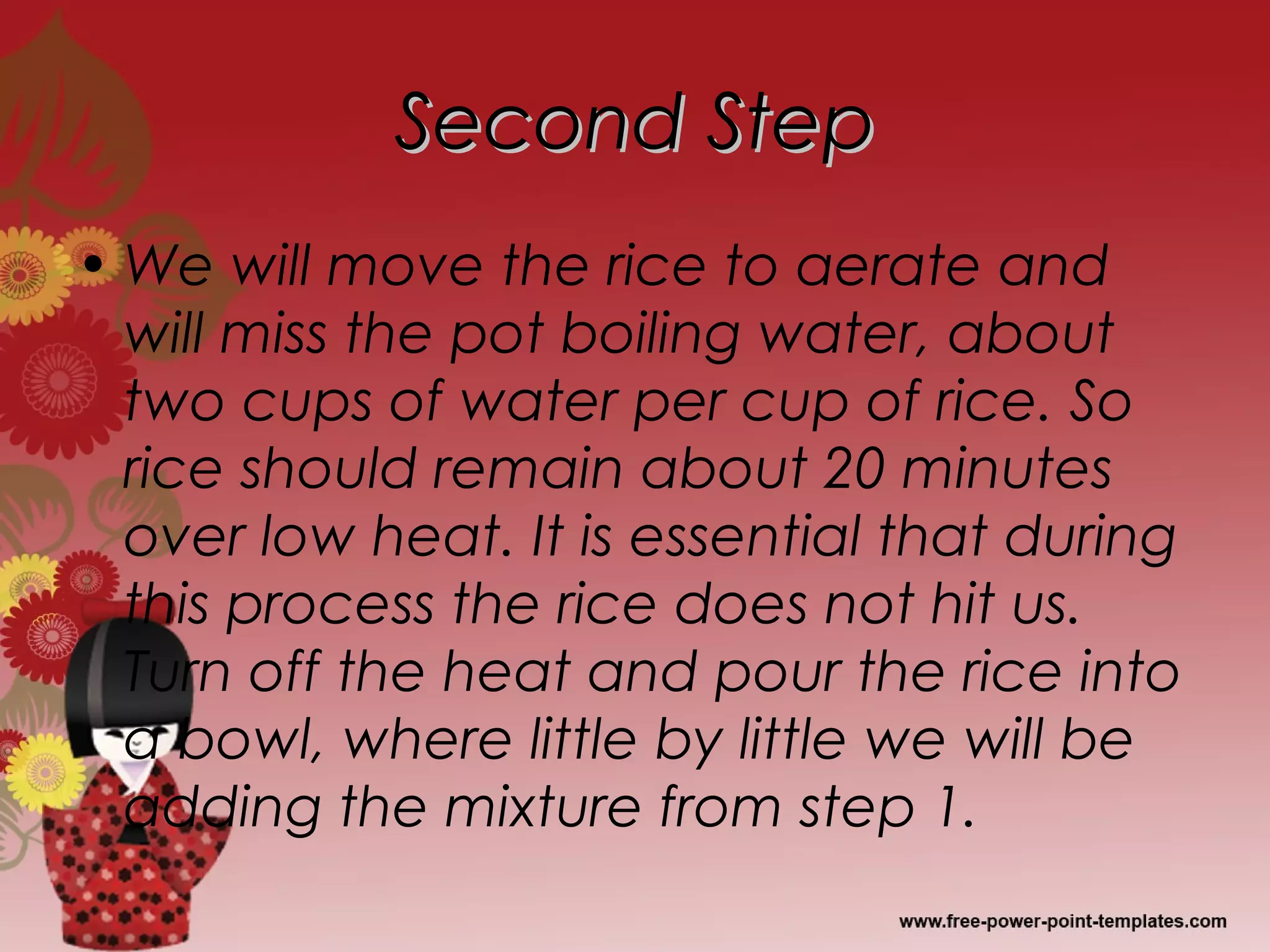 Second Step

• We will move the rice to aerate and will miss the pot boiling water, about two cups of water per cup of rice. So rice should remain about 20 minutes over low heat. It is essential that during this process the rice does not hit us. Turn off the heat and pour the rice into a bowl, where little by little we will be adding the mixture from step 1.

www.free-power-point-templates.com